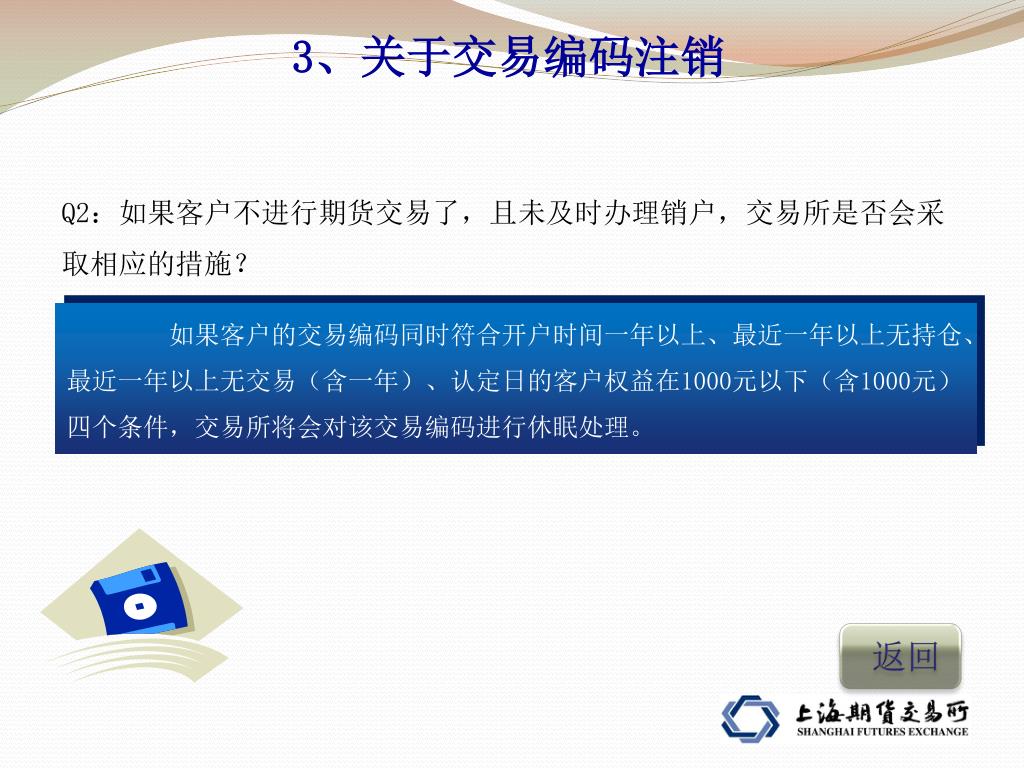 3、关于交易编码注销

Q2：如果客户不进行期货交易了，且未及时办理销户，交易所是否会采取相应的措施？

如果客户的交易编码同时符合开户时间一年以上、最近一年以上无持仓、最近一年以上无交易（含一年）、认定日的客户权益在1000元以下（含1000元）四个条件，交易所将会对该交易编码进行休眠处理。

返回

上海期货交易所
SHANGHAI FUTURES EXCHANGE